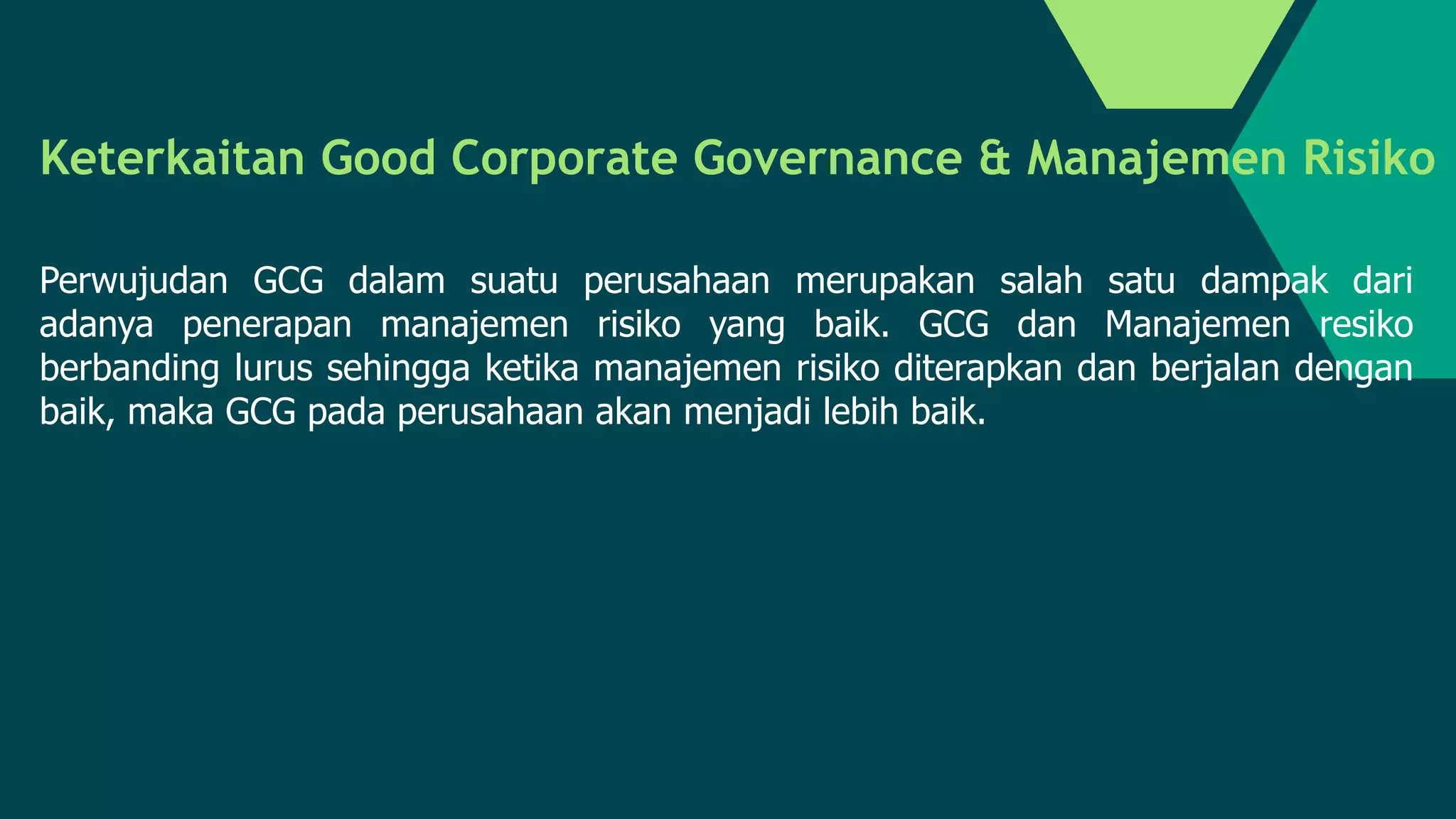 Keterkaitan Good Corporate Governance & Manajemen Risiko

Perwujudan GCG dalam suatu perusahaan merupakan salah satu dampak dari adanya penerapan manajemen risiko yang baik. GCG dan Manajemen resiko berbanding lurus sehingga ketika manajemen risiko diterapkan dan berjalan dengan baik, maka GCG pada perusahaan akan menjadi lebih baik.